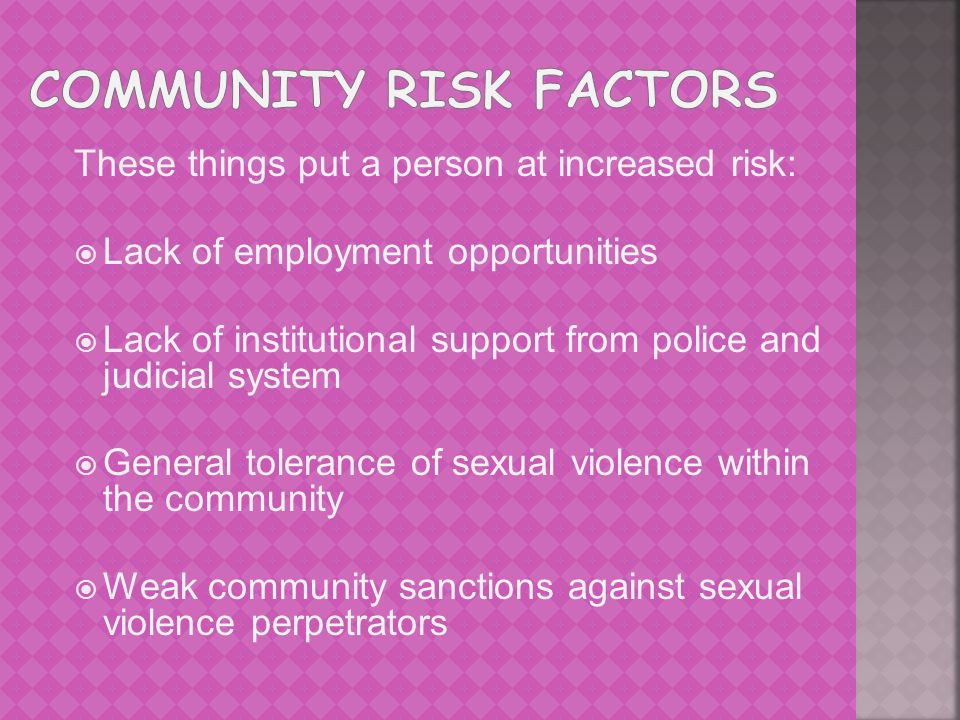 COMMUNITY RISK FACTORS

These things put a person at increased risk:

Lack of employment opportunities

Lack of institutional support from police and judicial system

General tolerance of sexual violence within the community

Weak community sanctions against sexual violence perpetrators